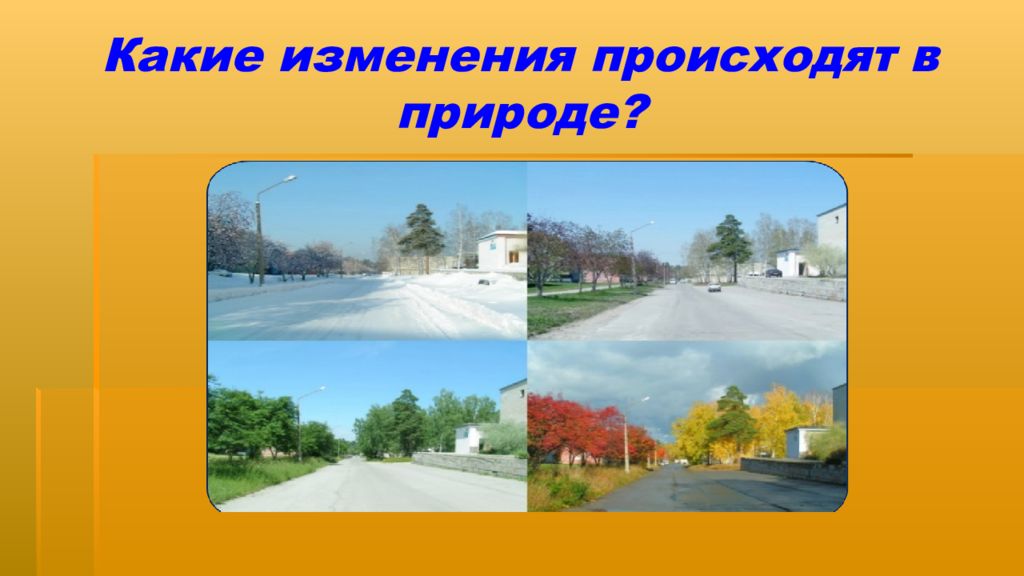 Какие изменения происходят в природе?